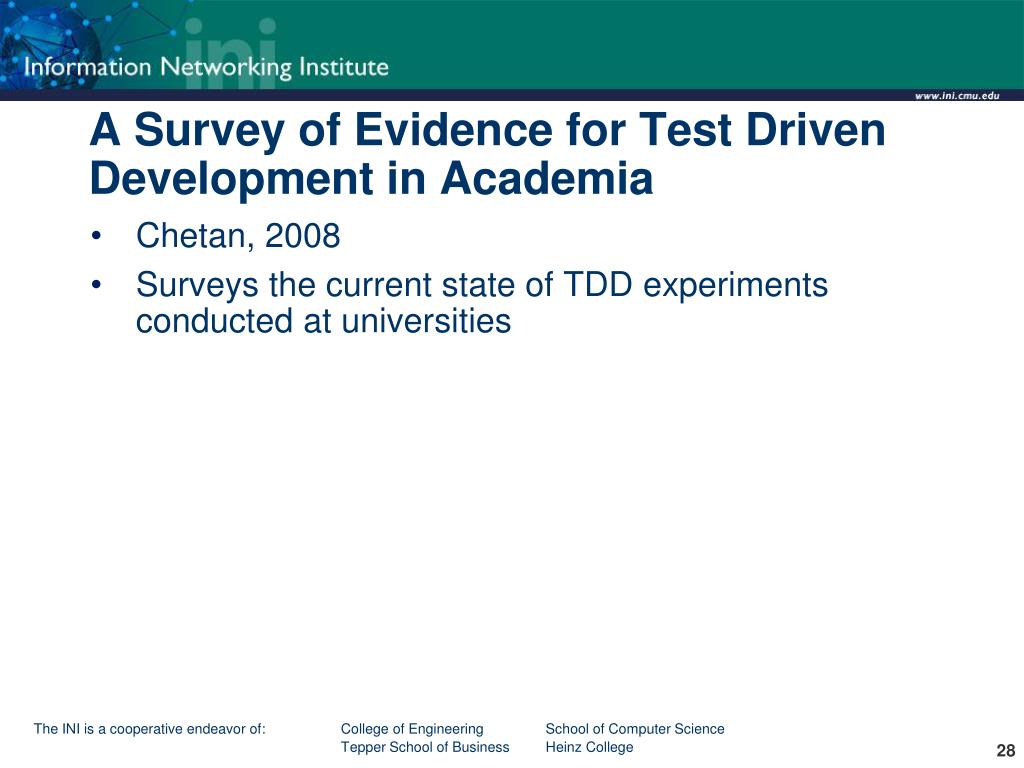 ini
Information Networking Institute
www.ini.cmu.edu

A Survey of Evidence for Test Driven Development in Academia

• Chetan, 2008
• Surveys the current state of TDD experiments conducted at universities

The INI is a cooperative endeavor of:
College of Engineering
Tepper School of Business
School of Computer Science
Heinz College
28